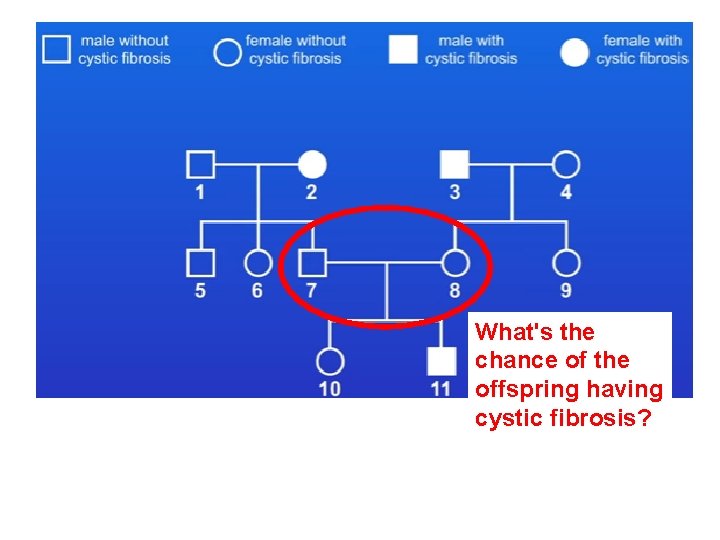 male without cystic fibrosis

female without cystic fibrosis

male with cystic fibrosis

female with cystic fibrosis

1
2
3
4
5
6
7
8
9
10
11

What's the chance of the offspring having cystic fibrosis?